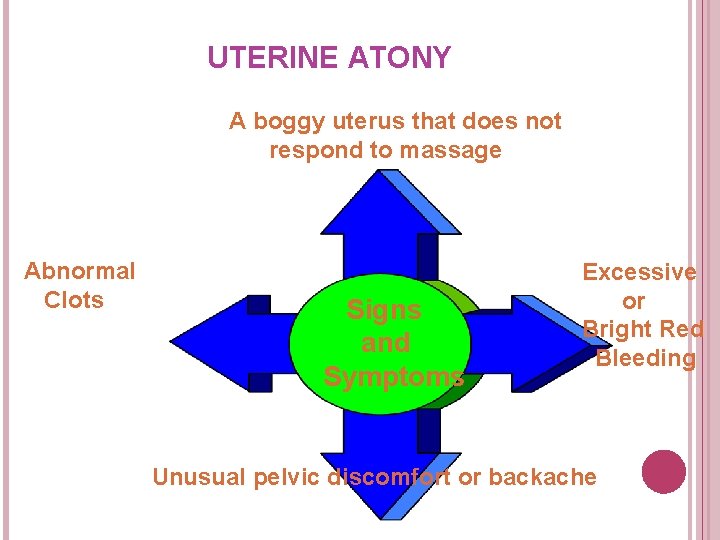 UTERINE ATONY

A boggy uterus that does not respond to massage

Abnormal Clots

Signs and Symptoms

Excessive or Bright Red Bleeding

Unusual pelvic discomfort or backache